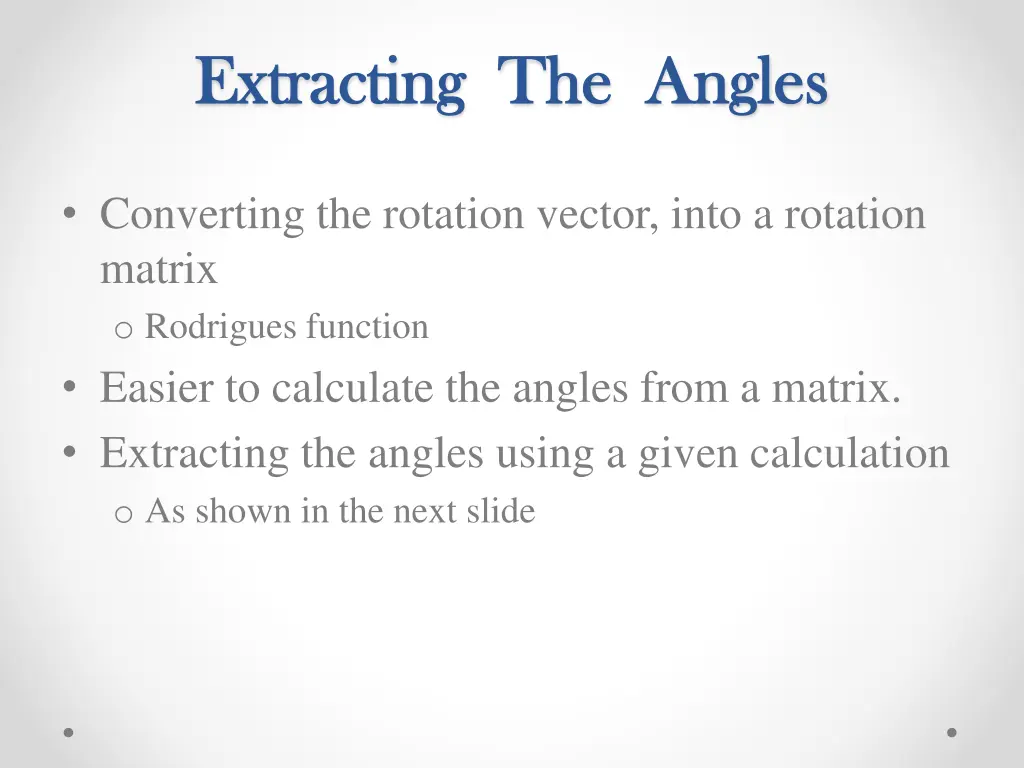 Extracting The Angles

• Converting the rotation vector, into a rotation matrix
  o Rodrigues function
• Easier to calculate the angles from a matrix.
• Extracting the angles using a given calculation
  o As shown in the next slide